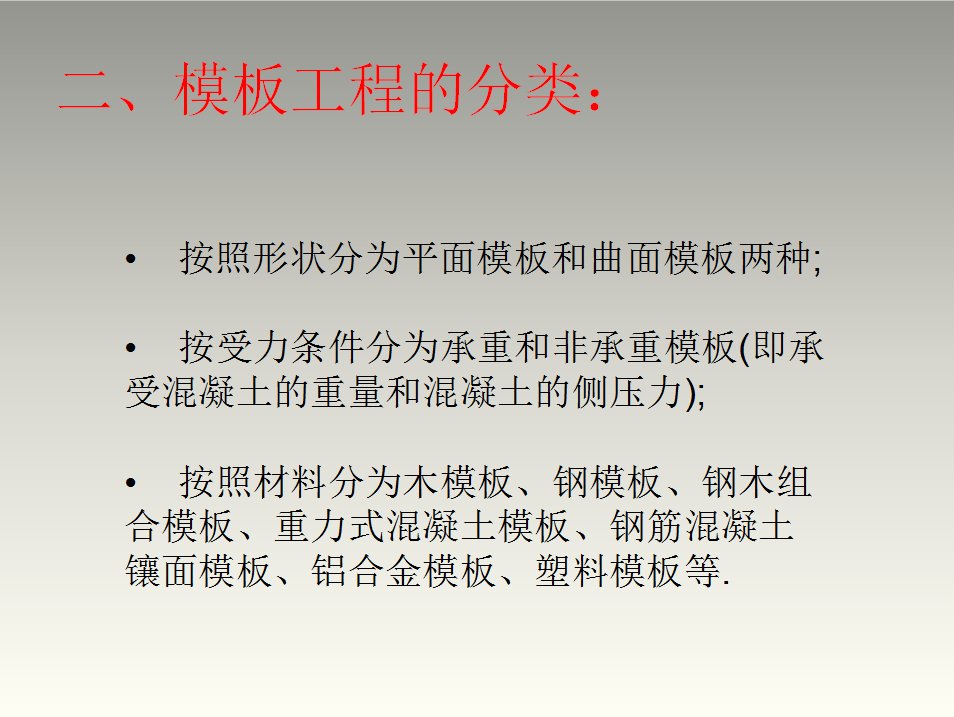 二、模板工程的分类：

• 按照形状分为平面模板和曲面模板两种;

• 按受力条件分为承重和非承重模板(即承受混凝土的重量和混凝土的侧压力);

• 按照材料分为木模板、钢模板、钢木组合模板、重力式混凝土模板、钢筋混凝土镶面模板、铝合金模板、塑料模板等.